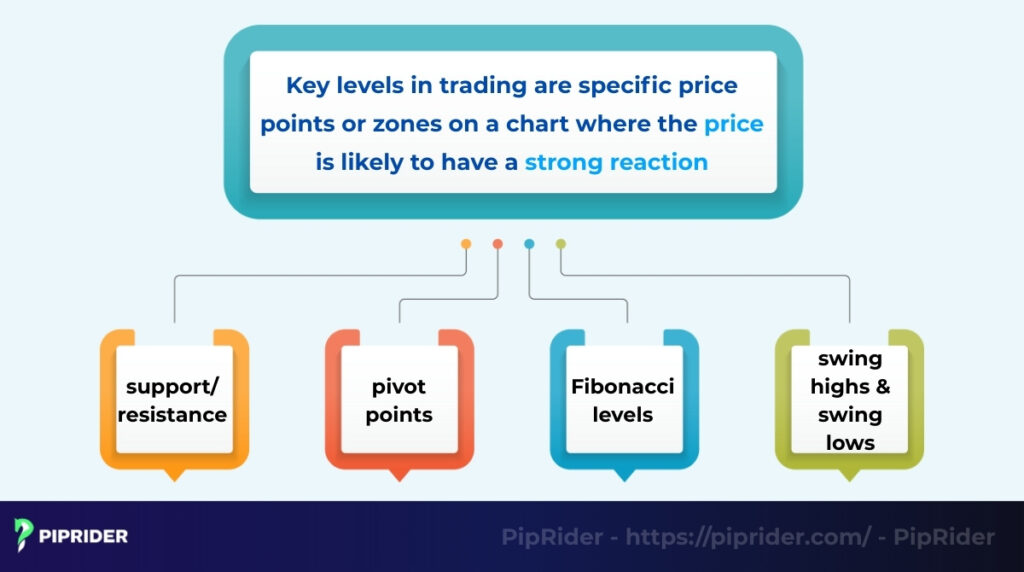 Key levels in trading are specific price points or zones on a chart where the price is likely to have a strong reaction

support/ resistance

pivot points

Fibonacci levels

swing highs & swing lows

PIPRIDER

PipRider - https://piprider.com/ - PipRider